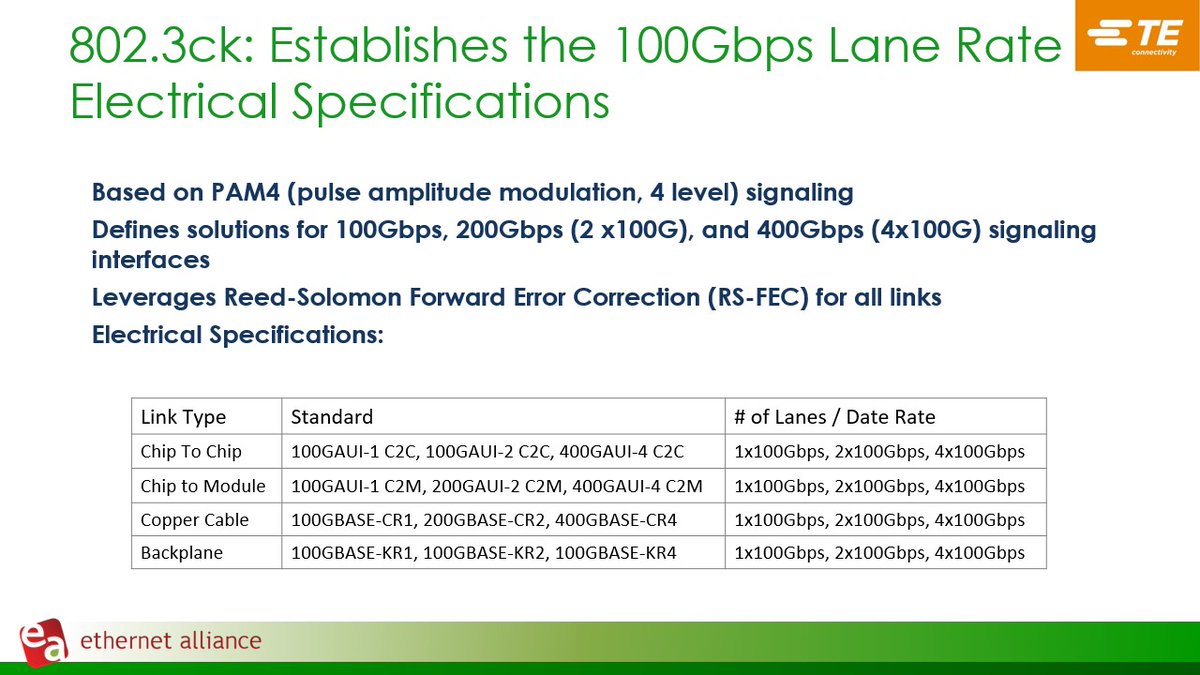 802.3ck: Establishes the 100Gbps Lane Rate Electrical Specifications

TE connectivity

Based on PAM4 (pulse amplitude modulation, 4 level) signaling

Defines solutions for 100Gbps, 200Gbps (2 x100G), and 400Gbps (4x100G) signaling interfaces

Leverages Reed-Solomon Forward Error Correction (RS-FEC) for all links

Electrical Specifications:

| Link Type | Standard | # of Lanes / Date Rate |
|---|---|---|
| Chip To Chip | 100GAUI-1 C2C, 100GAUI-2 C2C, 400GAUI-4 C2C | 1x100Gbps, 2x100Gbps, 4x100Gbps |
| Chip to Module | 100GAUI-1 C2M, 200GAUI-2 C2M, 400GAUI-4 C2M | 1x100Gbps, 2x100Gbps, 4x100Gbps |
| Copper Cable | 100GBASE-CR1, 200GBASE-CR2, 400GBASE-CR4 | 1x100Gbps, 2x100Gbps, 4x100Gbps |
| Backplane | 100GBASE-KR1, 100GBASE-KR2, 100GBASE-KR4 | 1x100Gbps, 2x100Gbps, 4x100Gbps |

ea ethernet alliance